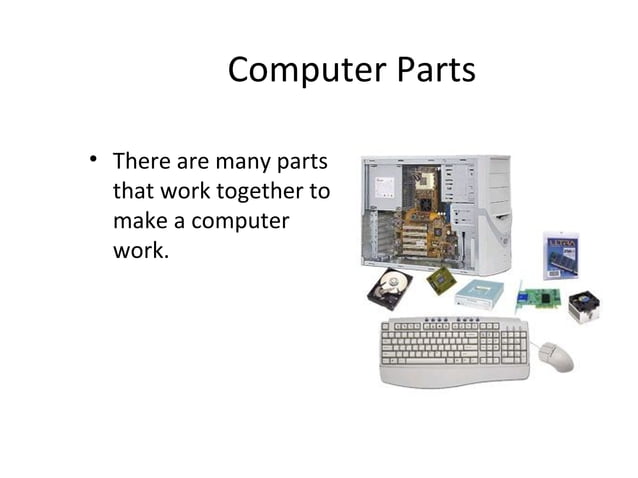 Computer Parts

• There are many parts that work together to make a computer work.